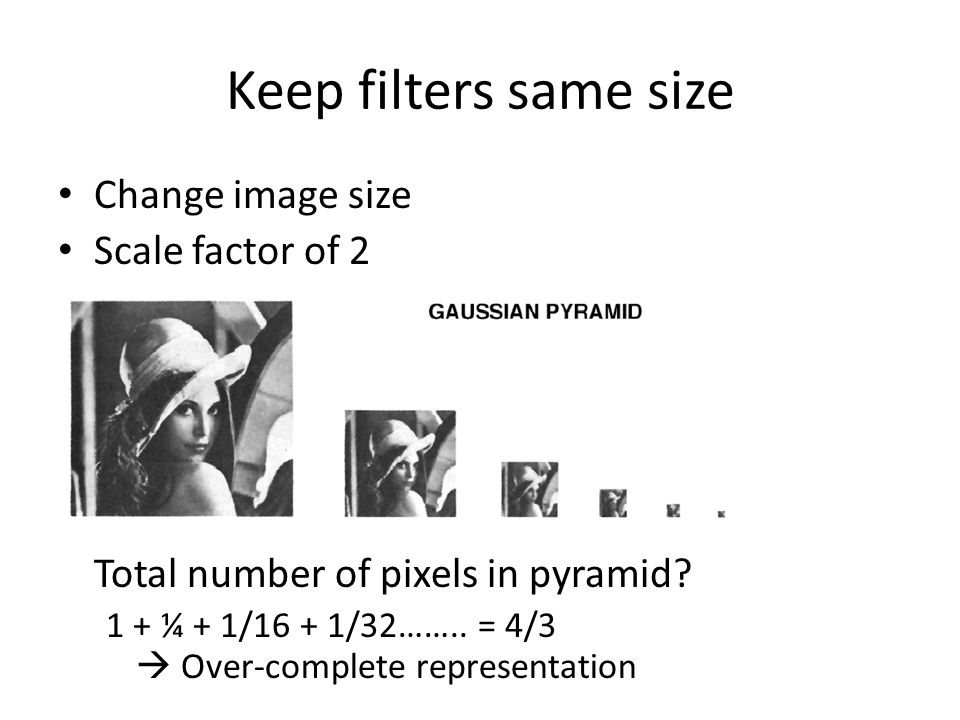 Keep filters same size

• Change image size
• Scale factor of 2

GAUSSIAN PYRAMID

Total number of pixels in pyramid?

1 + ¼ + 1/16 + 1/32…….. = 4/3

→ Over-complete representation